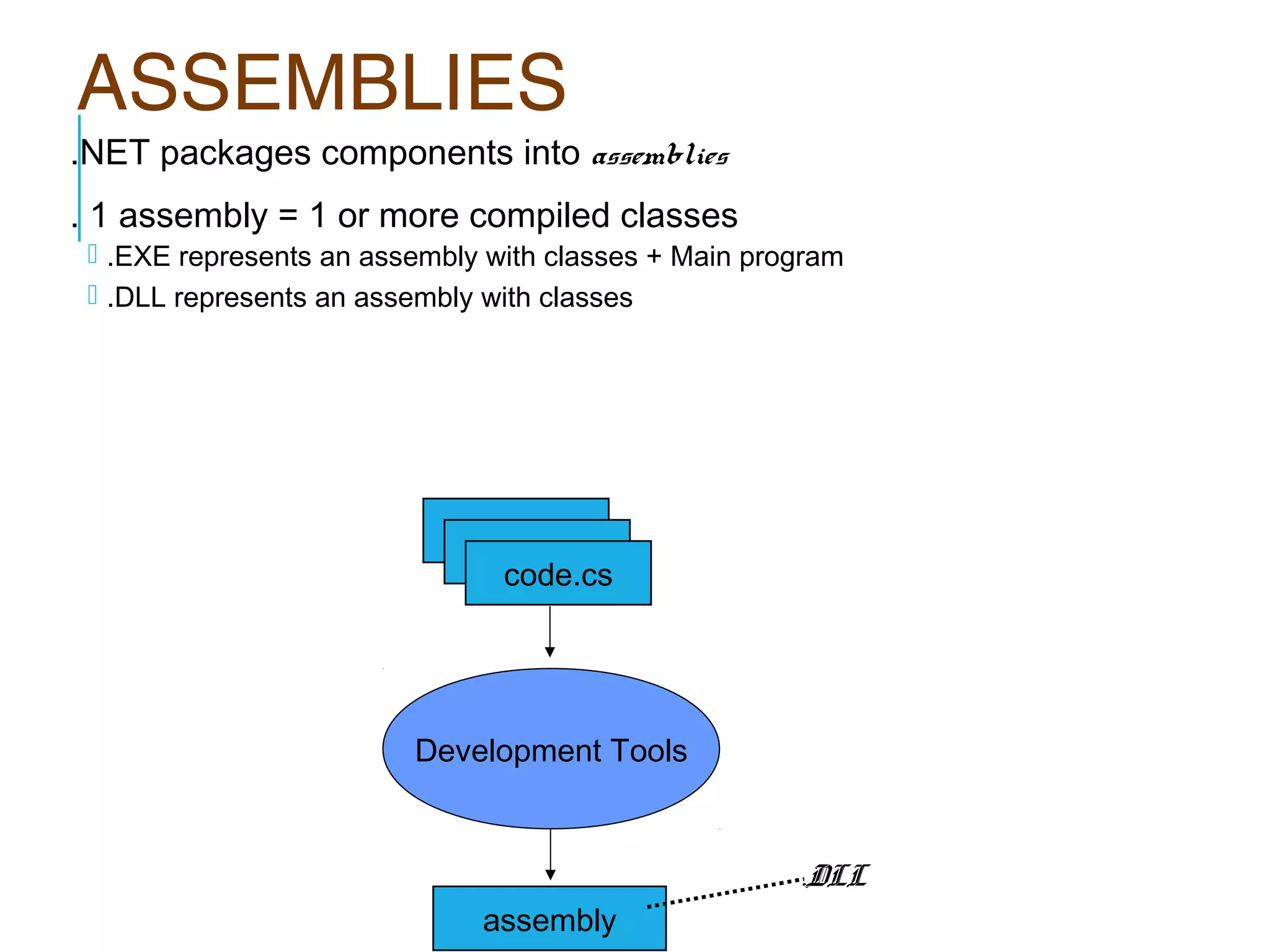 ASSEMBLIES

.NET packages components into assemblies

. 1 assembly = 1 or more compiled classes

.EXE represents an assembly with classes + Main program

.DLL represents an assembly with classes

code.cs

Development Tools

assembly

.DLL